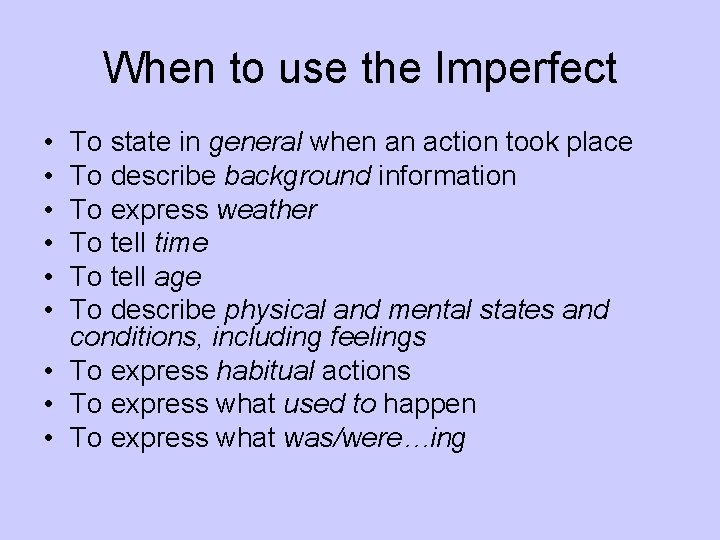 When to use the Imperfect

• To state in general when an action took place
• To describe background information
• To express weather
• To tell time
• To tell age
• To describe physical and mental states and conditions, including feelings
• To express habitual actions
• To express what used to happen
• To express what was/were…ing